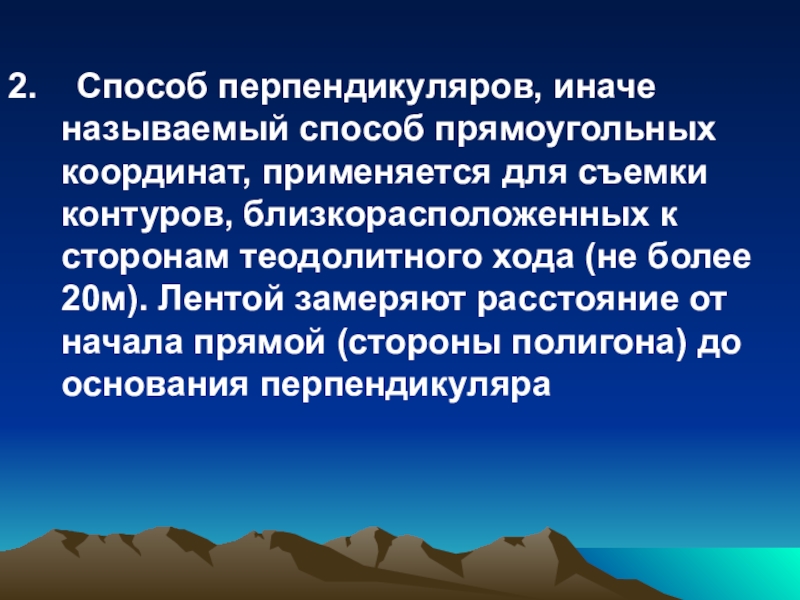 2. Способ перпендикуляров, иначе называемый способ прямоугольных координат, применяется для съемки контуров, близкорасположенных к сторонам теодолитного хода (не более 20м). Лентой замеряют расстояние от начала прямой (стороны полигона) до основания перпендикуляра